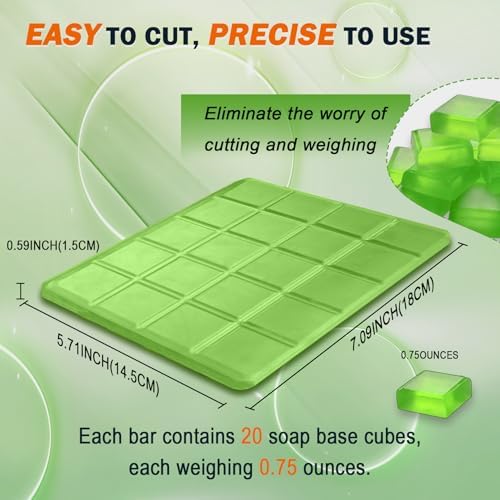 EASY TO CUT, PRECISE TO USE

Eliminate the worry of cutting and weighing

0.59INCH(1.5CM)

5.71INCH(14.5CM)

7.09INCH(18CM)

0.75OUNCES

Each bar contains 20 soap base cubes, each weighing 0.75 ounces.